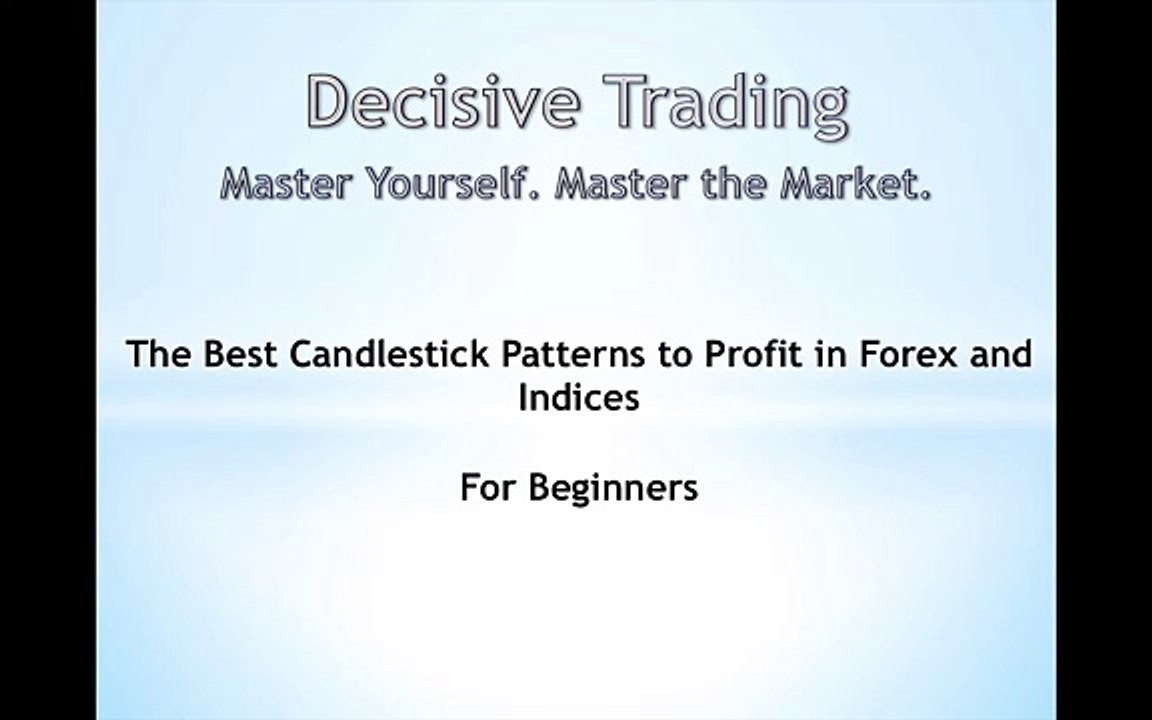 Decisive Trading
Master Yourself. Master the Market.

The Best Candlestick Patterns to Profit in Forex and Indices

For Beginners